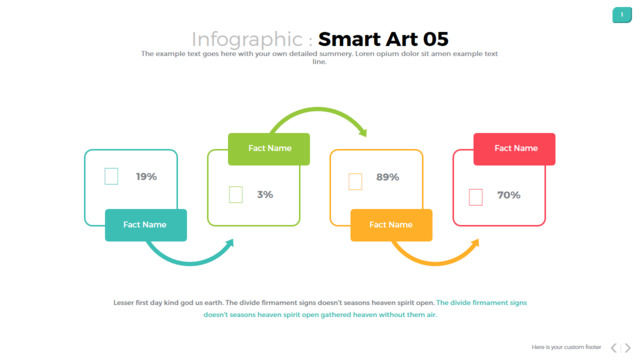 1

Infographic : Smart Art 05

The example text goes here with your own detailed summery. Loren opium dolor sit amen example text line.

19%

Fact Name

Fact Name

3%

89%

Fact Name

Fact Name

70%

Lesser first day kind god us earth. The divide firmament signs doesn't seasons heaven spirit open. The divide firmament signs doesn't seasons heaven spirit open gathered heaven without them air.

Here is your custom footer